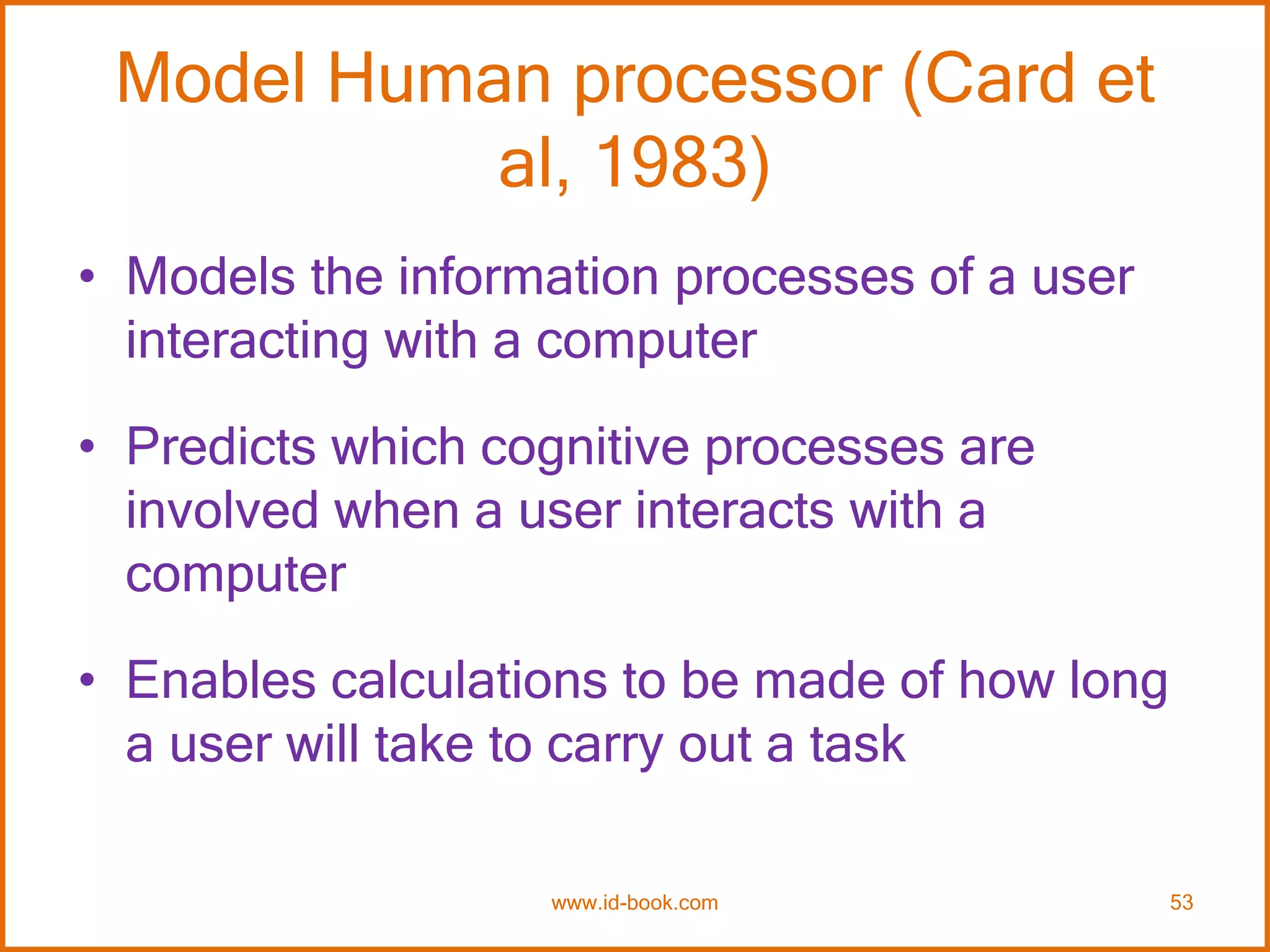 Model Human processor (Card et al, 1983)

• Models the information processes of a user interacting with a computer

• Predicts which cognitive processes are involved when a user interacts with a computer

• Enables calculations to be made of how long a user will take to carry out a task

www.id-book.com

53